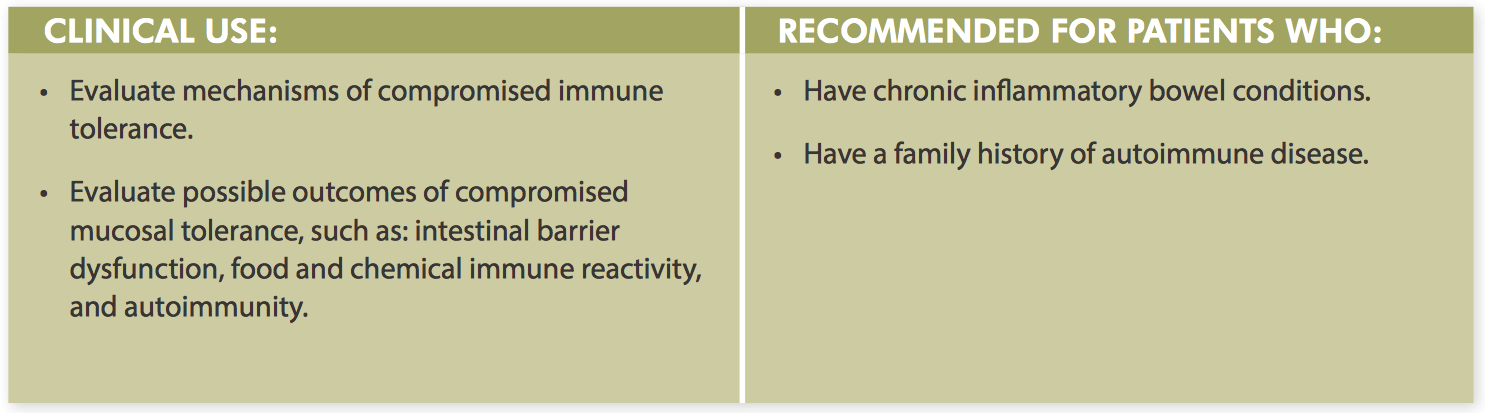 CLINICAL USE:

• Evaluate mechanisms of compromised immune tolerance.

• Evaluate possible outcomes of compromised mucosal tolerance, such as: intestinal barrier dysfunction, food and chemical immune reactivity, and autoimmunity.

RECOMMENDED FOR PATIENTS WHO:

• Have chronic inflammatory bowel conditions.

• Have a family history of autoimmune disease.